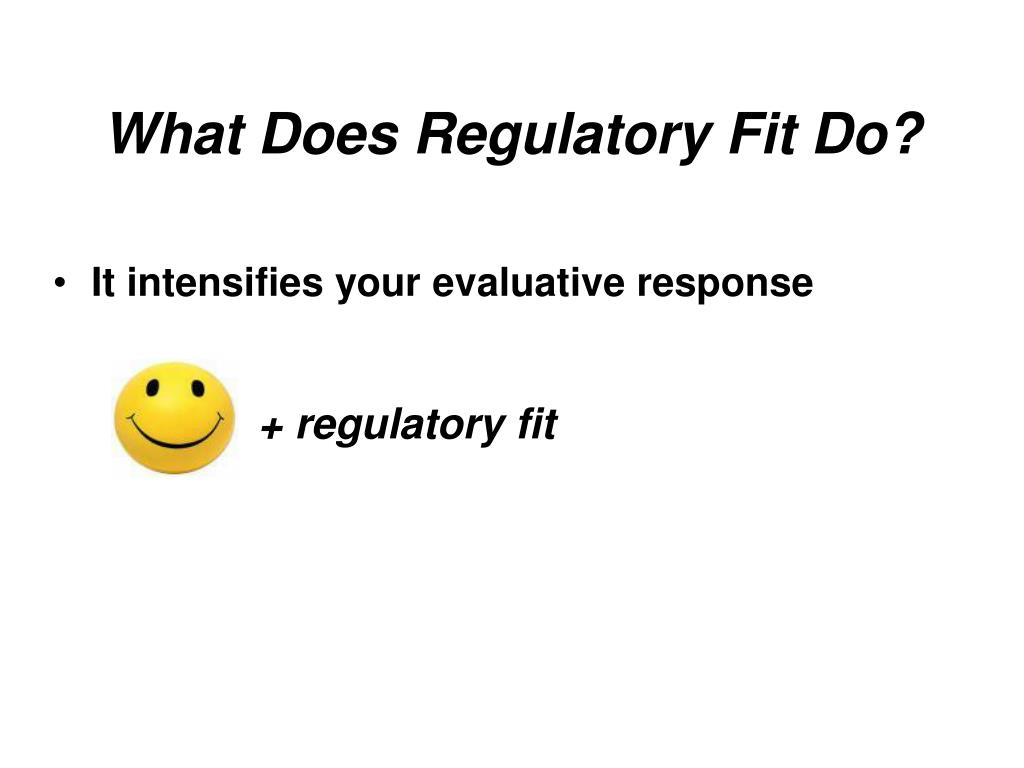 What Does Regulatory Fit Do?

• It intensifies your evaluative response

+ regulatory fit